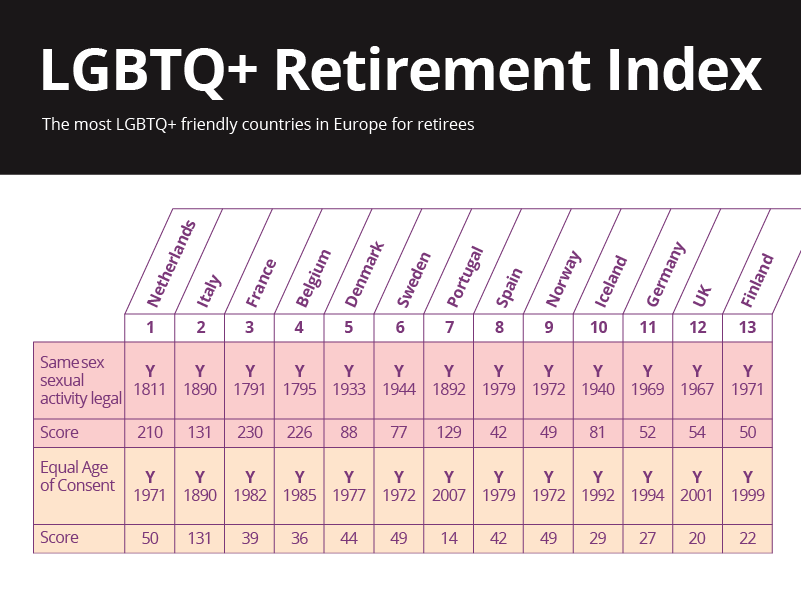 LGBTQ+ Retirement Index

The most LGBTQ+ friendly countries in Europe for retirees

| | Netherlands | Italy | France | Belgium | Denmark | Sweden | Portugal | Spain | Norway | Iceland | Germany | UK | Finland |
|---|---|---|---|---|---|---|---|---|---|---|---|---|---|
| | 1 | 2 | 3 | 4 | 5 | 6 | 7 | 8 | 9 | 10 | 11 | 12 | 13 |
| Same sex sexual activity legal | Y 1811 | Y 1890 | Y 1791 | Y 1795 | Y 1933 | Y 1944 | Y 1892 | Y 1979 | Y 1972 | Y 1940 | Y 1969 | Y 1967 | Y 1971 |
| Score | 210 | 131 | 230 | 226 | 88 | 77 | 129 | 42 | 49 | 81 | 52 | 54 | 50 |
| Equal Age of Consent | Y 1971 | Y 1890 | Y 1982 | Y 1985 | Y 1977 | Y 1972 | Y 2007 | Y 1979 | Y 1972 | Y 1992 | Y 1994 | Y 2001 | Y 1999 |
| Score | 50 | 131 | 39 | 36 | 44 | 49 | 14 | 42 | 49 | 29 | 27 | 20 | 22 |